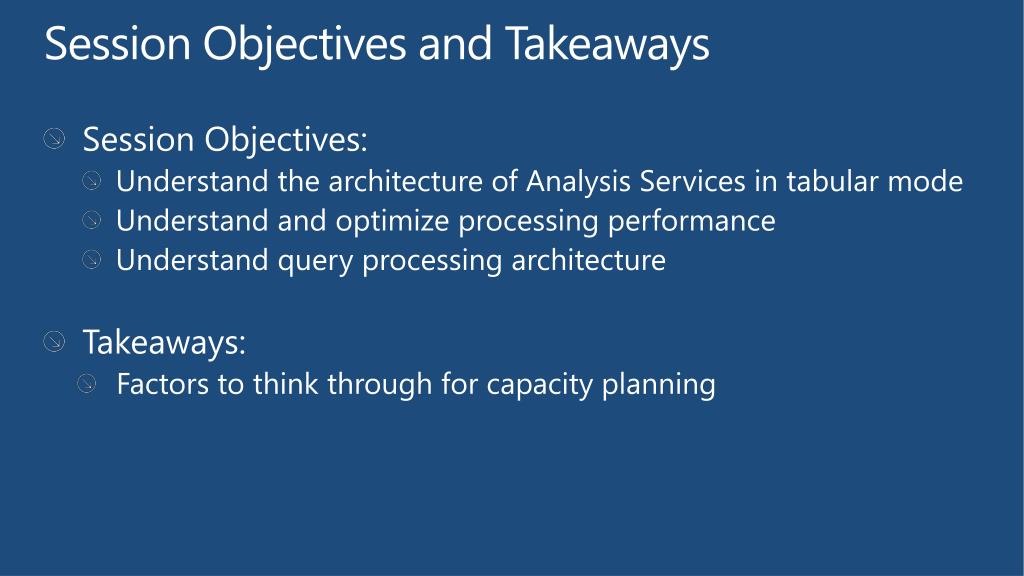 Session Objectives and Takeaways

Session Objectives:
Understand the architecture of Analysis Services in tabular mode
Understand and optimize processing performance
Understand query processing architecture

Takeaways:
Factors to think through for capacity planning